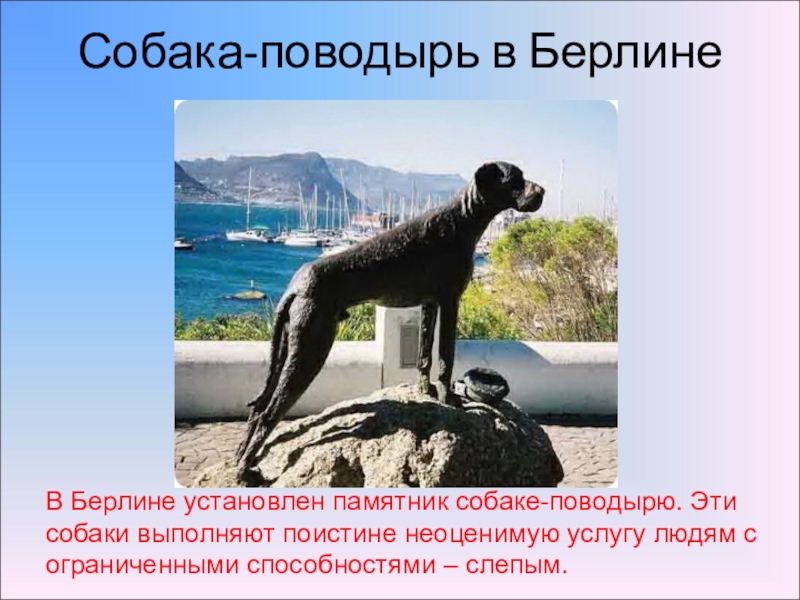 Собака-поводырь в Берлине

В Берлине установлен памятник собаке-поводырю. Эти собаки выполняют поистине неоценимую услугу людям с ограниченными способностями – слепым.